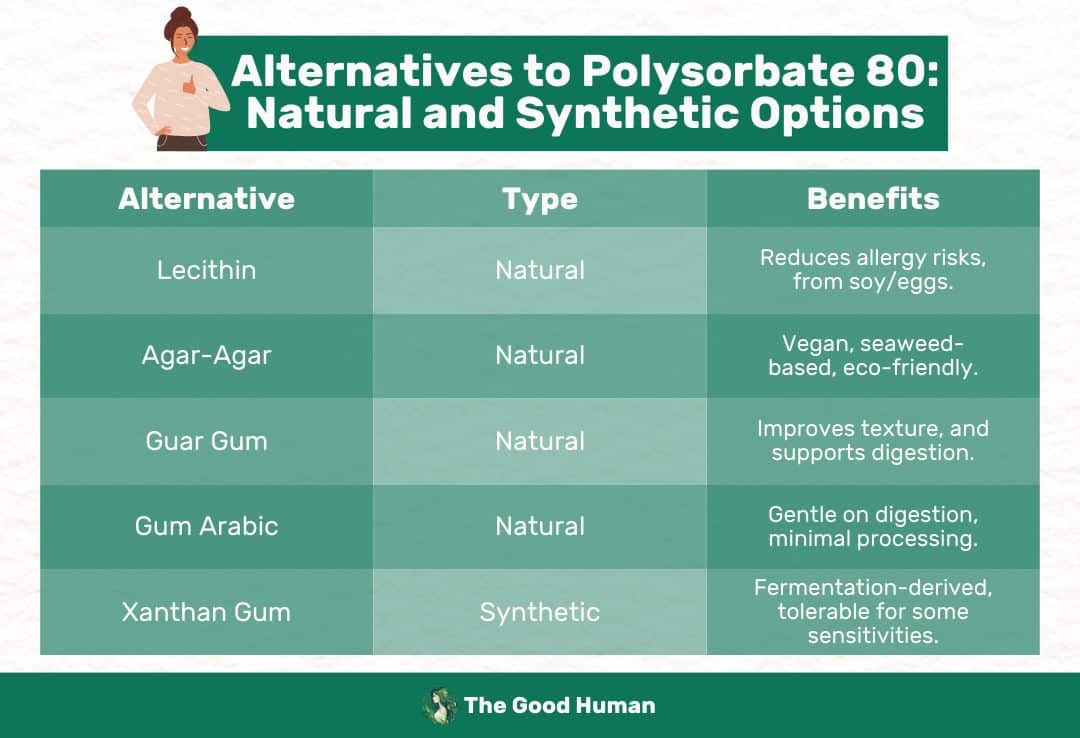 Alternatives to Polysorbate 80: Natural and Synthetic Options

| Alternative | Type | Benefits |
|---|---|---|
| Lecithin | Natural | Reduces allergy risks, from soy/eggs. |
| Agar-Agar | Natural | Vegan, seaweed-based, eco-friendly. |
| Guar Gum | Natural | Improves texture, and supports digestion. |
| Gum Arabic | Natural | Gentle on digestion, minimal processing. |
| Xanthan Gum | Synthetic | Fermentation-derived, tolerable for some sensitivities. |

The Good Human